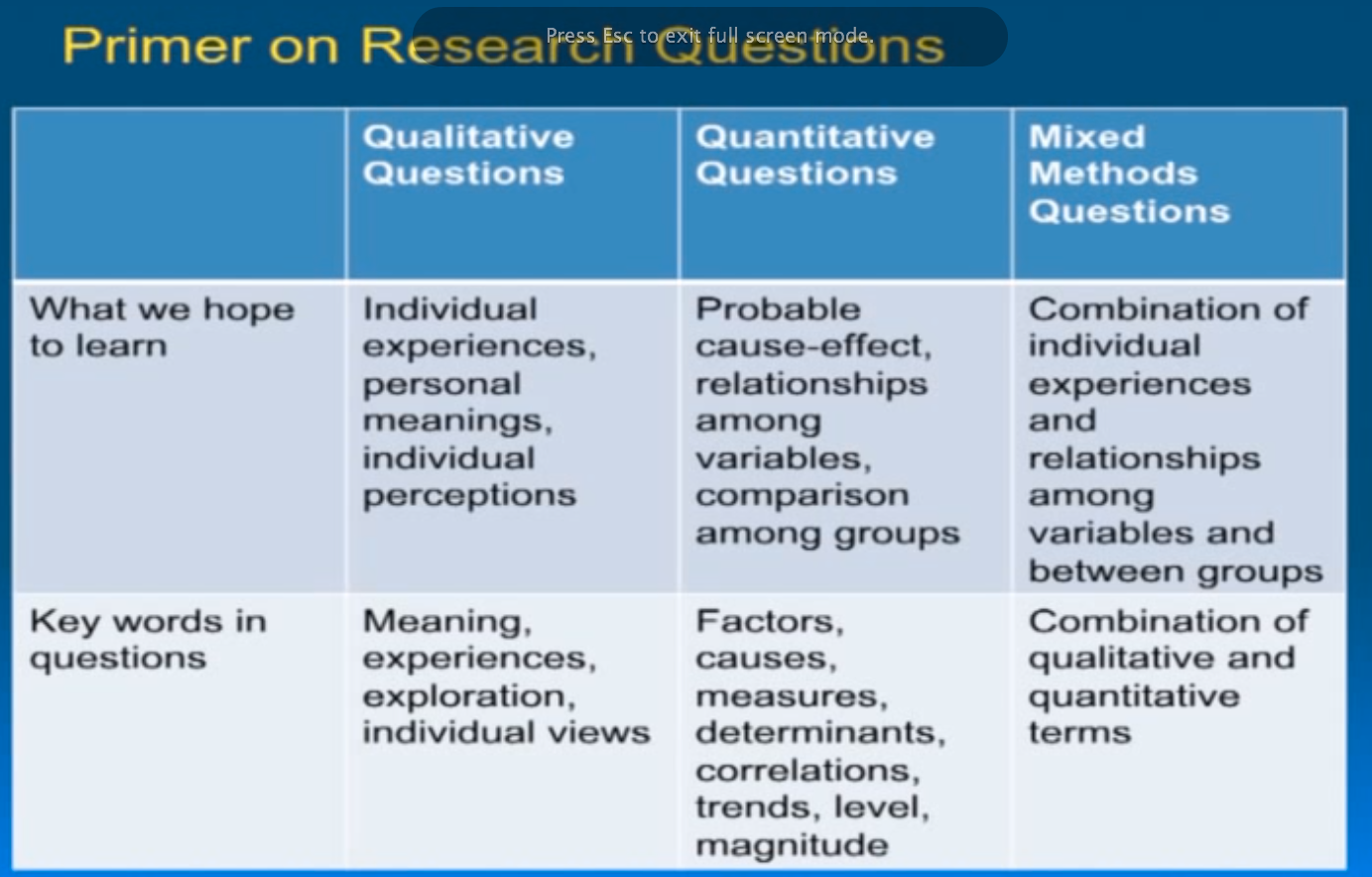 Primer on Research Questions

Press Esc to exit full screen mode.

| | Qualitative Questions | Quantitative Questions | Mixed Methods Questions |
|---|---|---|---|
| What we hope to learn | Individual experiences, personal meanings, individual perceptions | Probable cause-effect, relationships among variables, comparison among groups | Combination of individual experiences and relationships among variables and between groups |
| Key words in questions | Meaning, experiences, exploration, individual views | Factors, causes, measures, determinants, correlations, trends, level, magnitude | Combination of qualitative and quantitative terms |